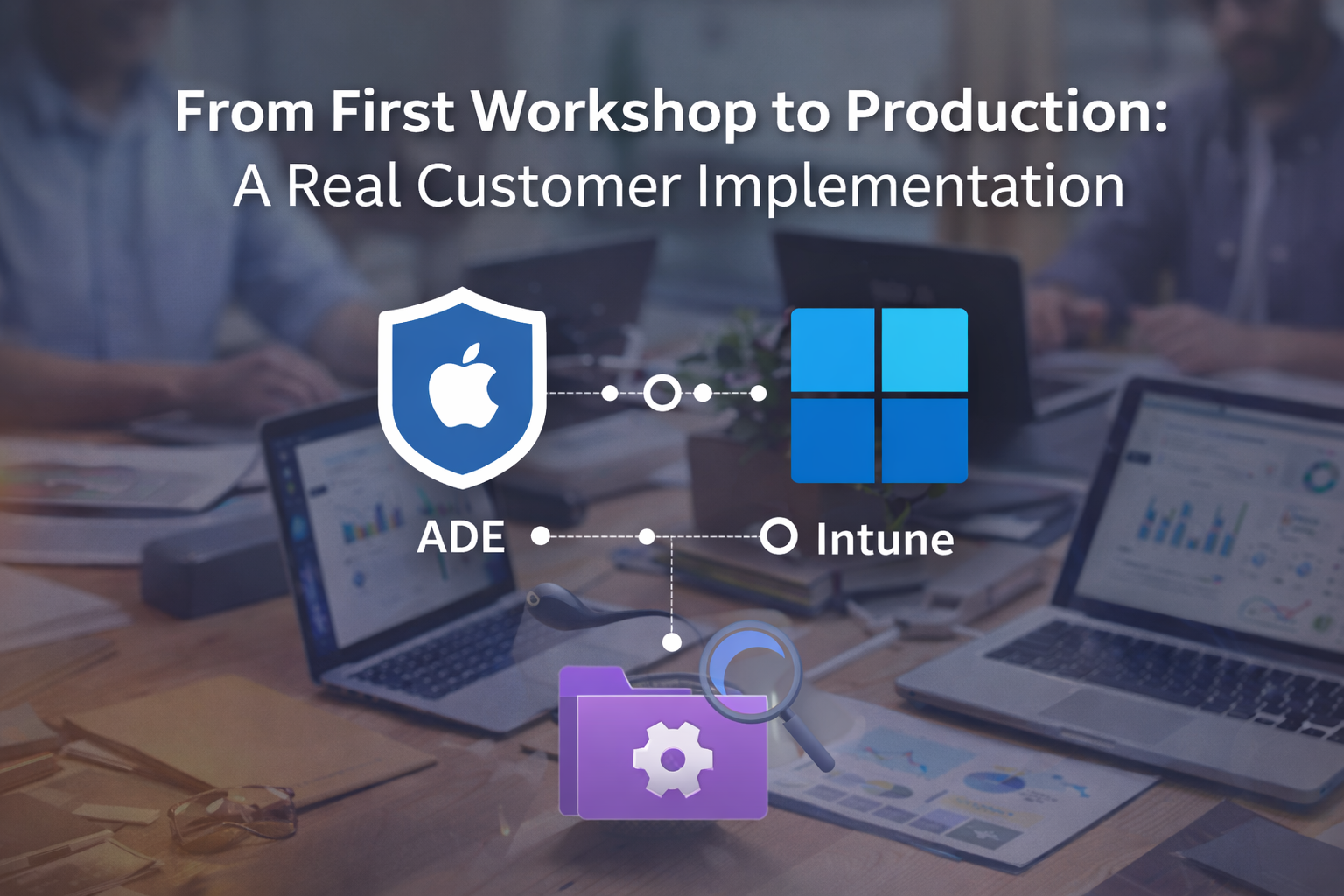 From First Workshop to Production:
A Real Customer Implementation

ADE

Intune